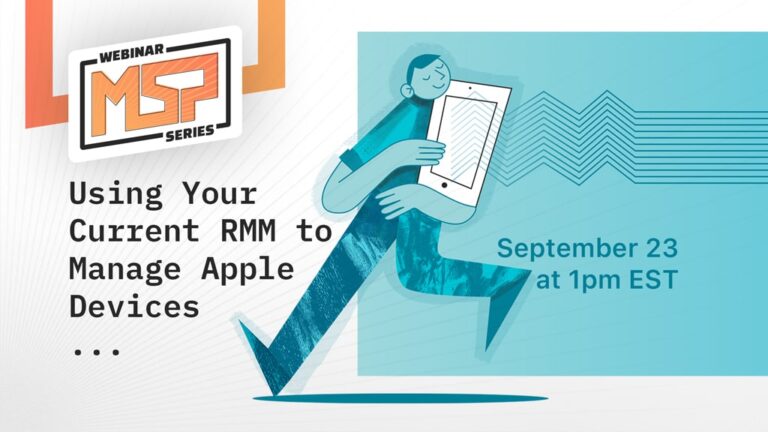 WEBINAR
MSP
SERIES

Using Your Current RMM to Manage Apple Devices
...

September 23
at 1pm EST